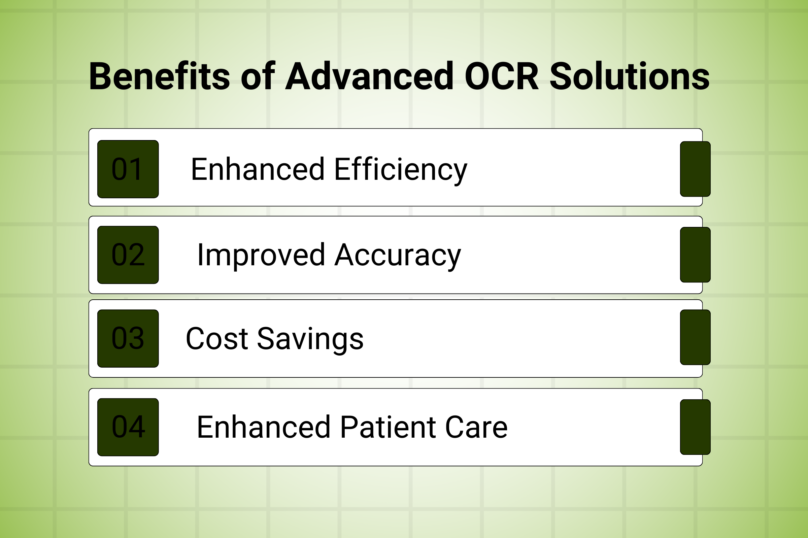 Benefits of Advanced OCR Solutions

01 Enhanced Efficiency

02 Improved Accuracy

03 Cost Savings

04 Enhanced Patient Care